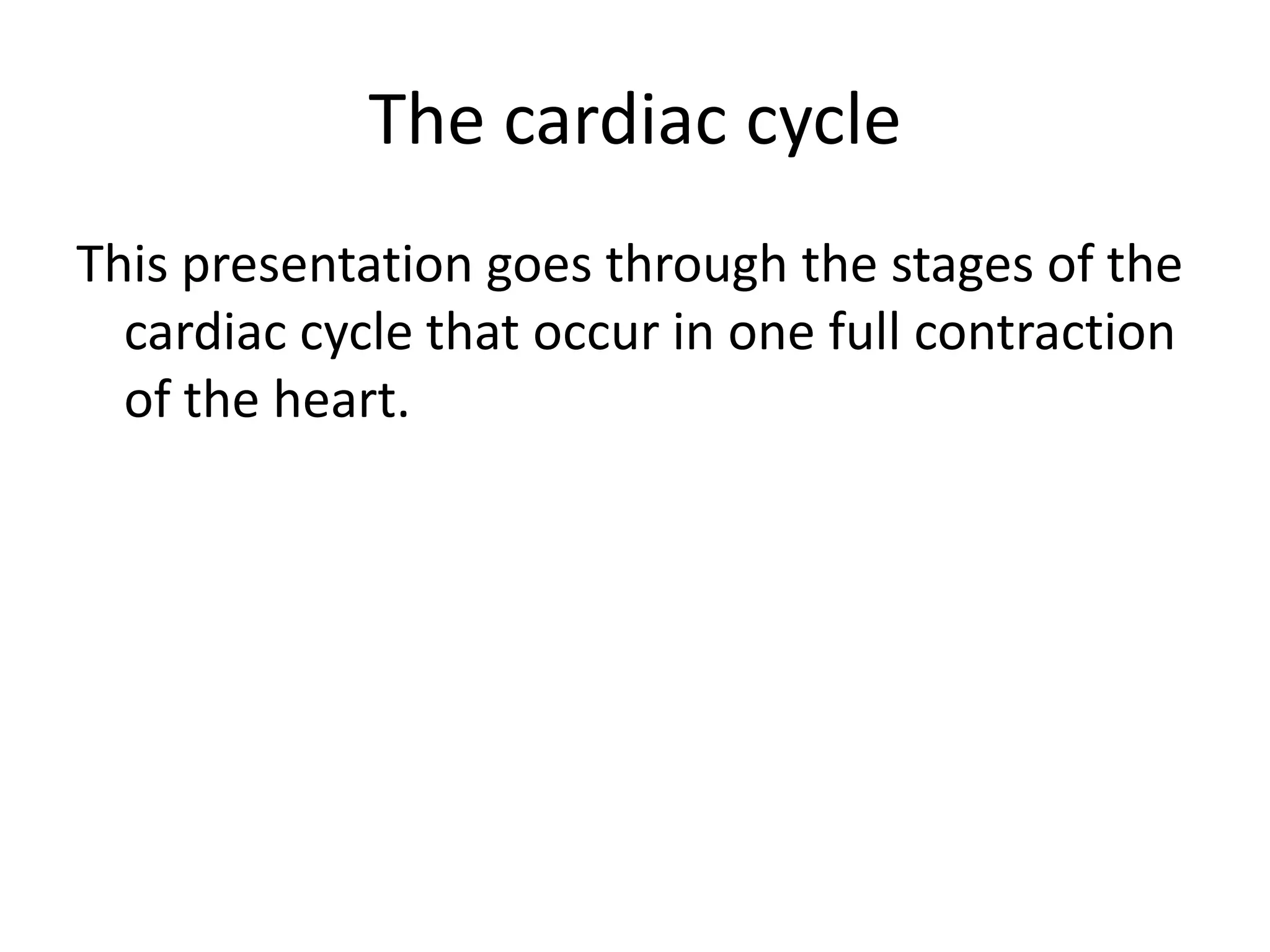 The cardiac cycle

This presentation goes through the stages of the cardiac cycle that occur in one full contraction of the heart.